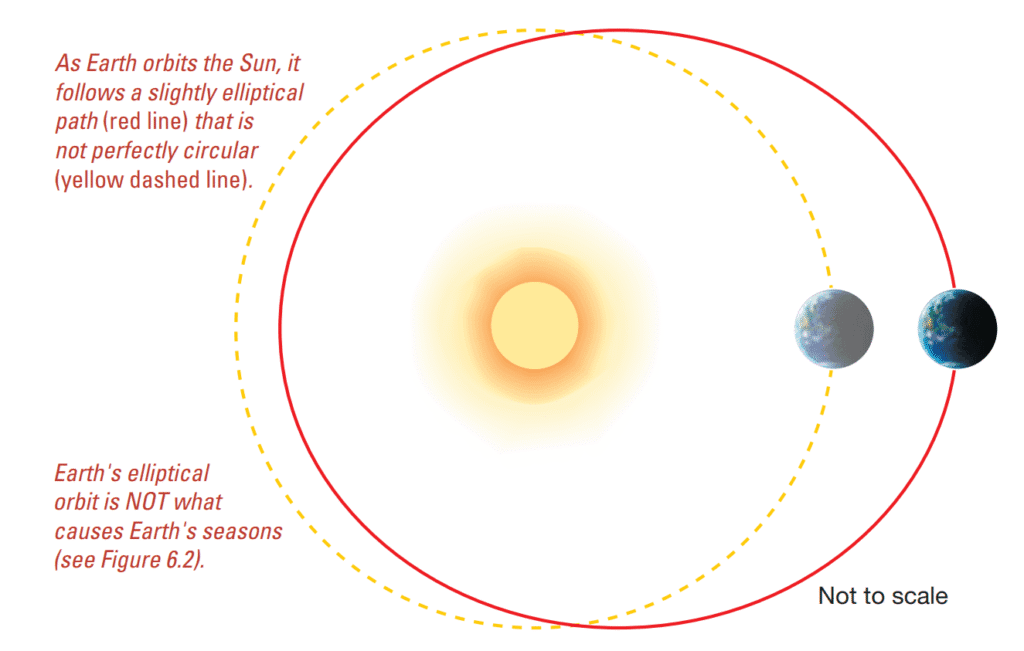 As Earth orbits the Sun, it follows a slightly elliptical path (red line) that is not perfectly circular (yellow dashed line).

Earth's elliptical orbit is NOT what causes Earth's seasons (see Figure 6.2).

Not to scale